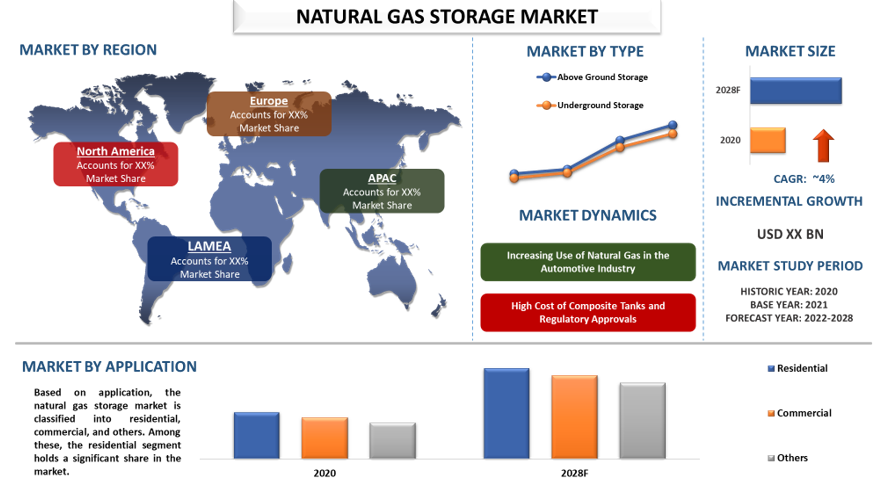 NATURAL GAS STORAGE MARKET

MARKET BY REGION

Europe
Accounts for XX% Market Share

North America
Accounts for XX% Market Share

APAC
Accounts for XX% Market Share

LAMEA
Accounts for XX% Market Share

MARKET BY TYPE

Above Ground Storage

Underground Storage

MARKET DYNAMICS

Increasing Use of Natural Gas in the Automotive Industry

High Cost of Composite Tanks and Regulatory Approvals

MARKET SIZE

2028F

2020

CAGR: ~4%

INCREMENTAL GROWTH

USD XX BN

MARKET STUDY PERIOD

HISTORIC YEAR: 2020
BASE YEAR: 2021
FORECAST YEAR: 2022-2028

MARKET BY APPLICATION

Based on application, the natural gas storage market is classified into residential, commercial, and others. Among these, the residential segment holds a significant share in the market.

2020

2028F

Residential

Commercial

Others